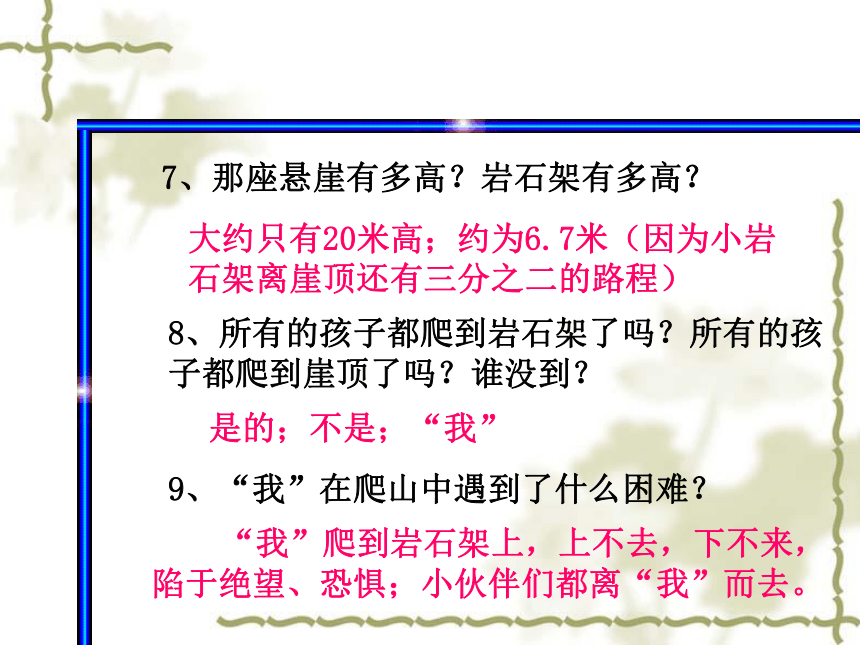 7、那座悬崖有多高？岩石架有多高？

大约只有20米高；约为6.7米（因为小岩石架离崖顶还有三分之二的路程）

8、所有的孩子都爬到岩石架了吗？所有的孩子都爬到崖顶了吗？谁没到？

是的；不是；“我”

9、“我”在爬山中遇到了什么困难？

“我”爬到岩石架上，上不去，下不来，陷于绝望、恐惧；小伙伴们都离“我”而去。